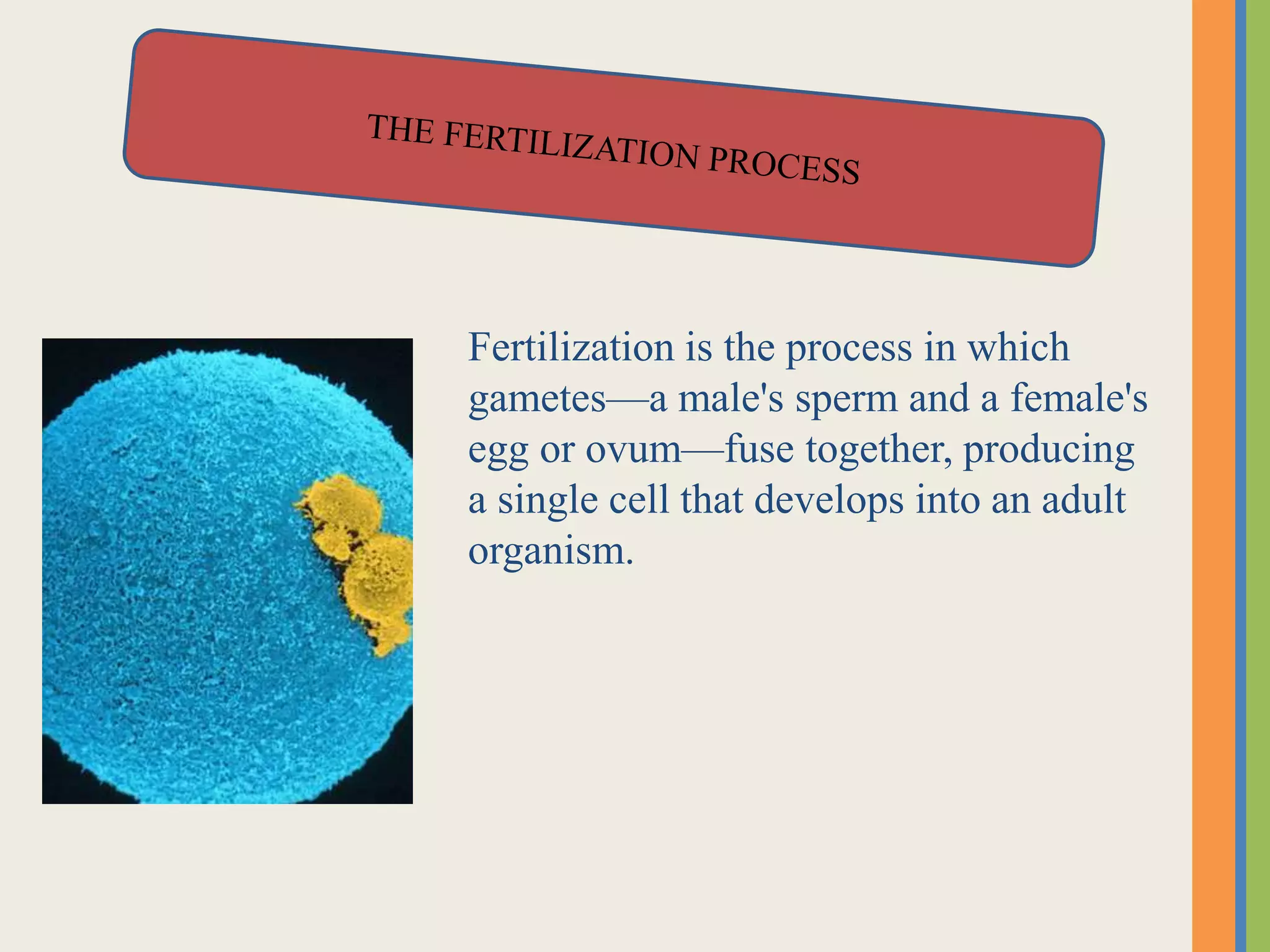 THE FERTILIZATION PROCESS

Fertilization is the process in which gametes—a male's sperm and a female's egg or ovum—fuse together, producing a single cell that develops into an adult organism.